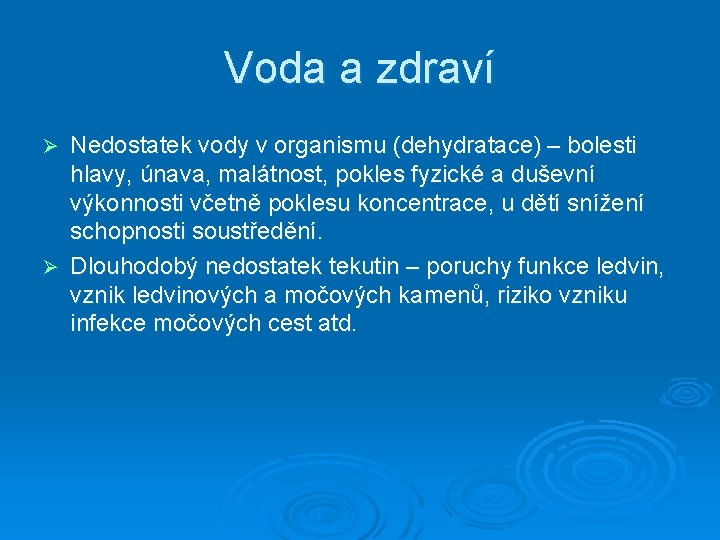 Voda a zdraví

➢ Nedostatek vody v organismu (dehydratace) – bolesti hlavy, únava, malátnost, pokles fyzické a duševní výkonnosti včetně poklesu koncentrace, u dětí snížení schopnosti soustředění.

➢ Dlouhodobý nedostatek tekutin – poruchy funkce ledvin, vznik ledvinových a močových kamenů, riziko vzniku infekce močových cest atd.